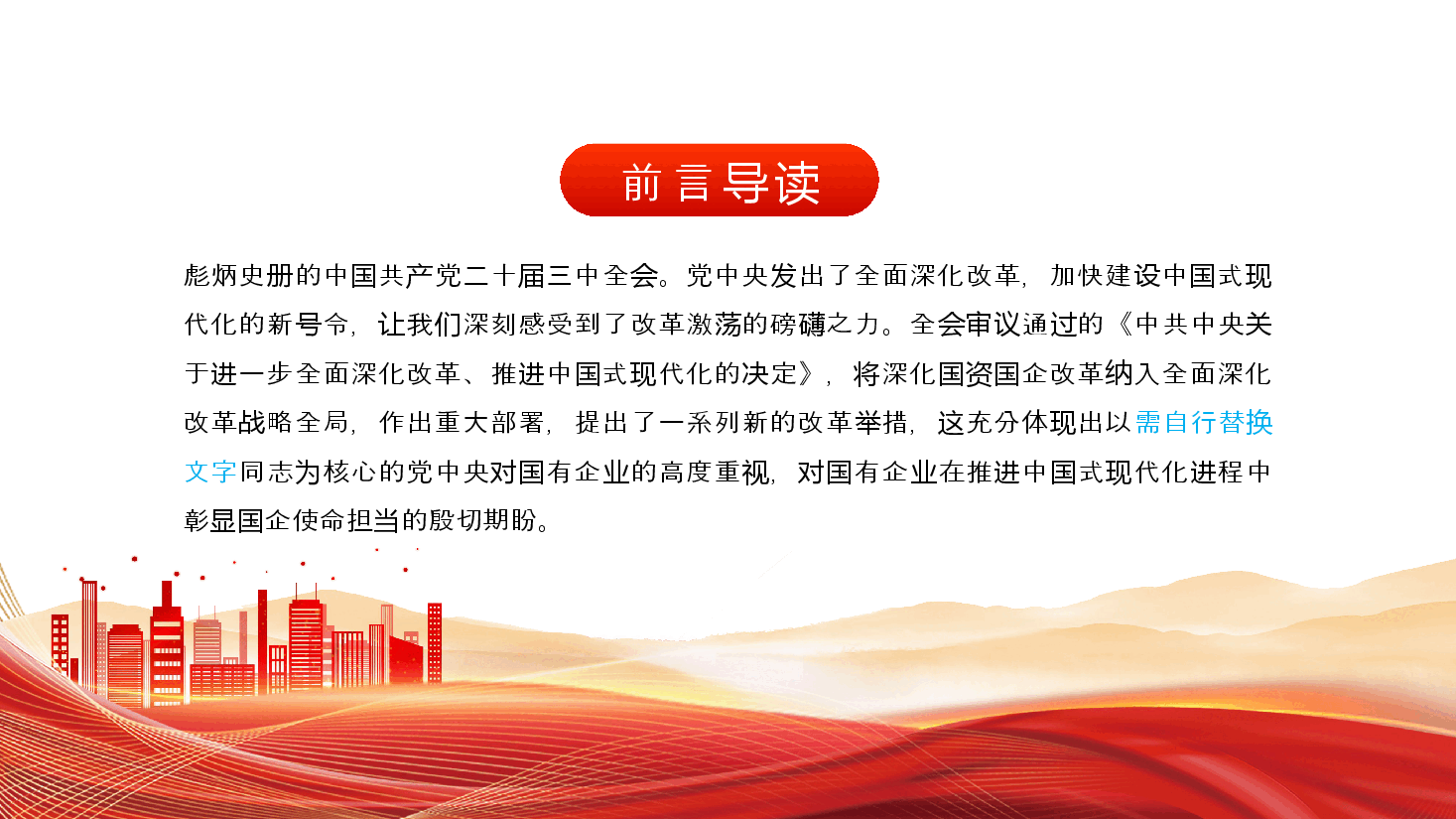 前言导读

彪炳史册的中国共产党二十届三中全会。党中央发出了全面深化改革，加快建设中国式现代化的新号令，让我们深刻感受到了改革激荡的磅礴之力。全会审议通过的《中共中央关于进一步全面深化改革、推进中国式现代化的决定》，将深化国资国企改革纳入全面深化改革战略全局，作出重大部署，提出了一系列新的改革举措，这充分体现出以需自行替换文字同志为核心的党中央对国有企业的高度重视，对国有企业在推进中国式现代化进程中彰显国企使命担当的殷切期盼。